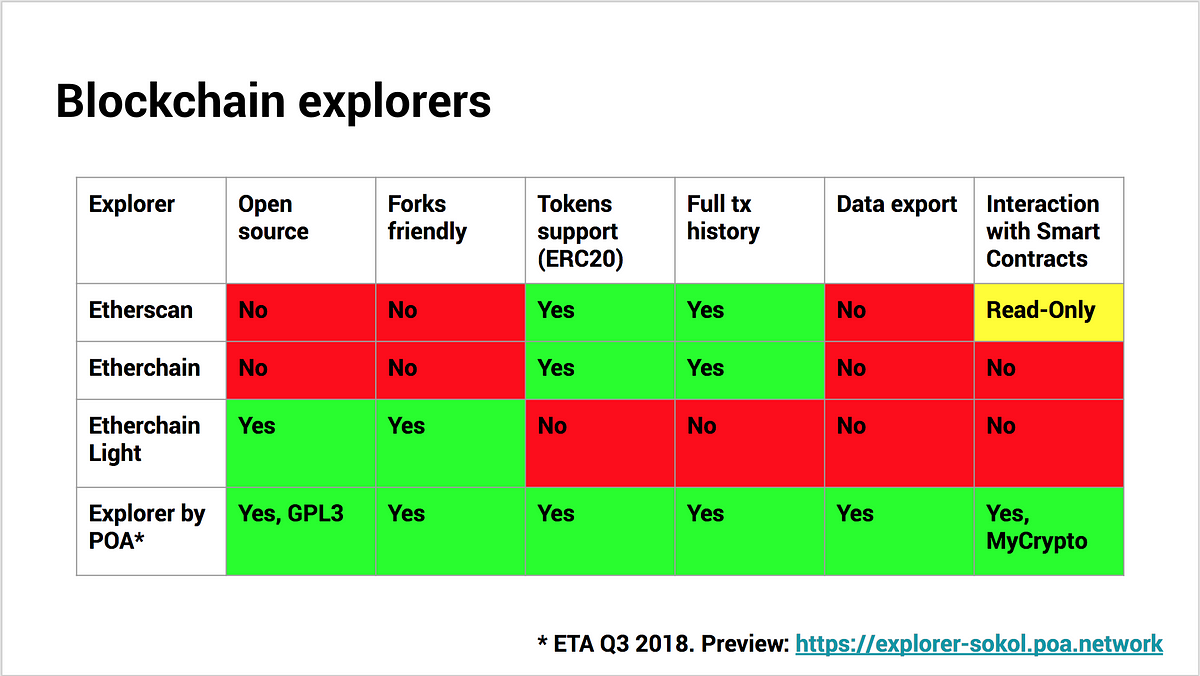 Blockchain explorers

| Explorer | Open source | Forks friendly | Tokens support (ERC20) | Full tx history | Data export | Interaction with Smart Contracts |
|---|---|---|---|---|---|---|
| Etherscan | No | No | Yes | Yes | No | Read-Only |
| Etherchain | No | No | Yes | Yes | No | No |
| Etherchain Light | Yes | Yes | No | No | No | No |
| Explorer by POA* | Yes, GPL3 | Yes | Yes | Yes | Yes | Yes, MyCrypto |

* ETA Q3 2018. Preview: https://explorer-sokol.poa.network